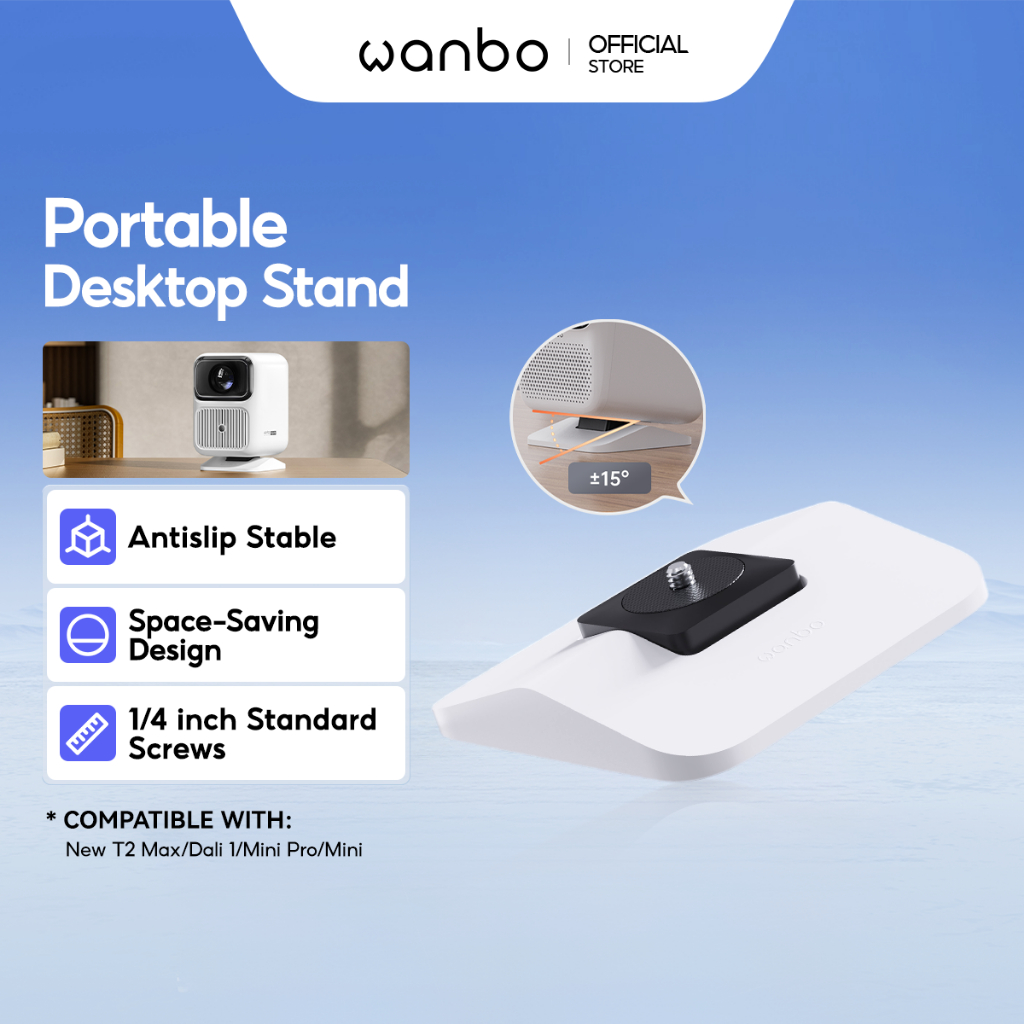 wanbo | OFFICIAL STORE

Portable Desktop Stand

±15°

Antislip Stable

Space-Saving Design

1/4 inch Standard Screws

wanbo

* COMPATIBLE WITH:
New T2 Max/Dali 1/Mini Pro/Mini